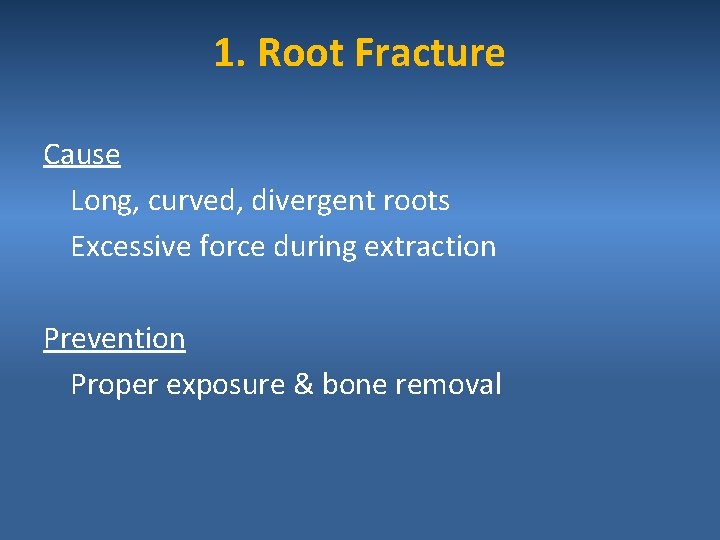 1. Root Fracture

Cause
Long, curved, divergent roots
Excessive force during extraction

Prevention
Proper exposure & bone removal